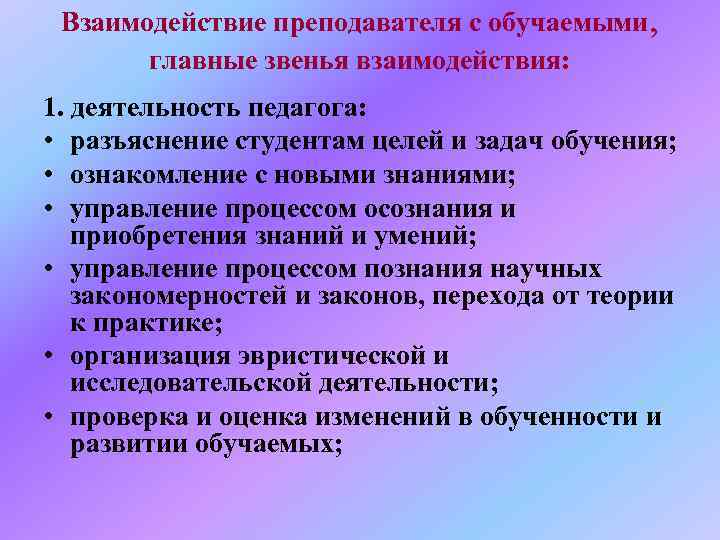 Взаимодействие преподавателя с обучаемыми, главные звенья взаимодействия:

1. деятельность педагога:
• разъяснение студентам целей и задач обучения;
• ознакомление с новыми знаниями;
• управление процессом осознания и приобретения знаний и умений;
• управление процессом познания научных закономерностей и законов, перехода от теории к практике;
• организация эвристической и исследовательской деятельности;
• проверка и оценка изменений в обученности и развитии обучаемых;